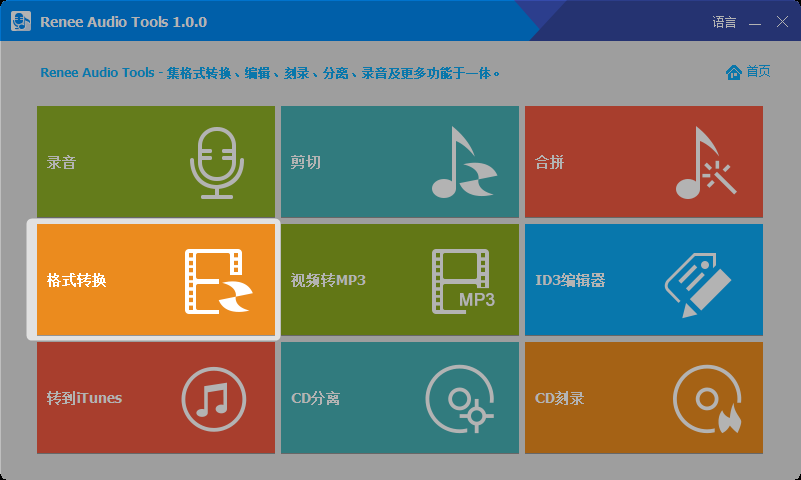 Renee Audio Tools 1.0.0

语言

Renee Audio Tools - 集格式转换、编辑、刻录、分离、录音及更多功能于一体。

首页

录音

剪切

合拼

格式转换

视频转MP3

MP3

ID3编辑器

转到iTunes

CD分离

CD刻录